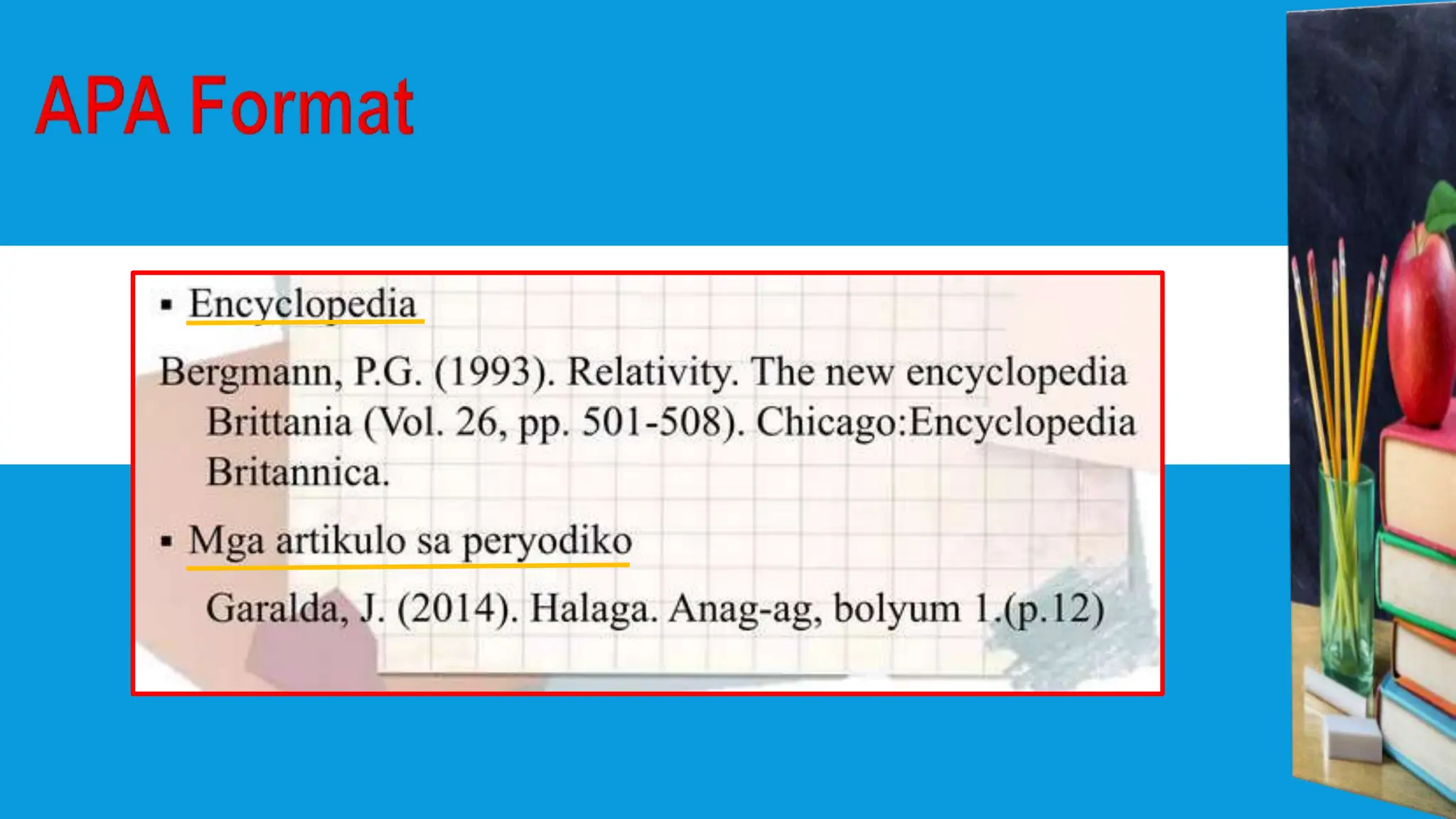 APA Format

▪ Encyclopedia

Bergmann, P.G. (1993). Relativity. The new encyclopedia Brittania (Vol. 26, pp. 501-508). Chicago:Encyclopedia Britannica.

▪ Mga artikulo sa peryodiko

Garalda, J. (2014). Halaga. Anag-ag, bolyum 1.(p.12)